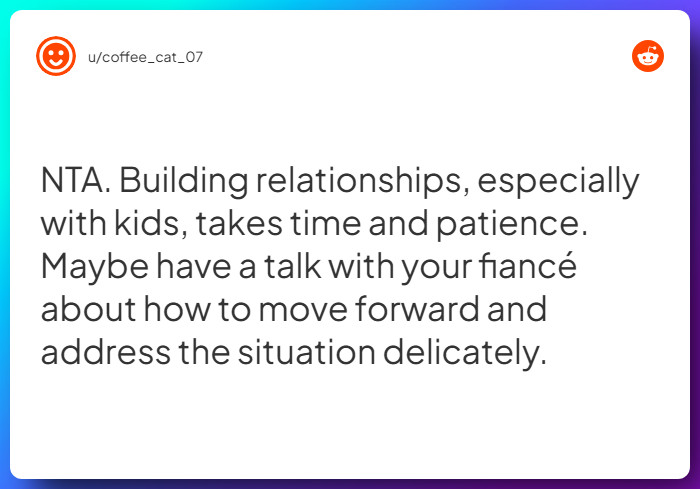 u/coffee_cat_07

NTA. Building relationships, especially with kids, takes time and patience. Maybe have a talk with your fiancé about how to move forward and address the situation delicately.